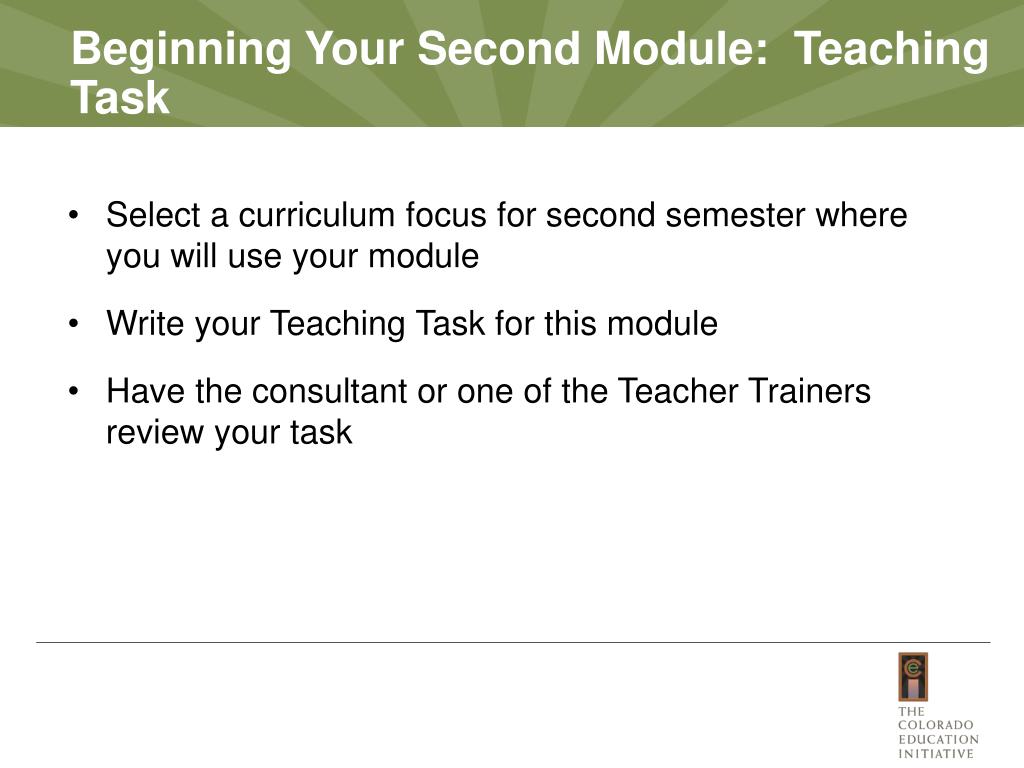 Beginning Your Second Module: Teaching Task

• Select a curriculum focus for second semester where you will use your module

• Write your Teaching Task for this module

• Have the consultant or one of the Teacher Trainers review your task

THE
COLORADO
EDUCATION
INITIATIVE